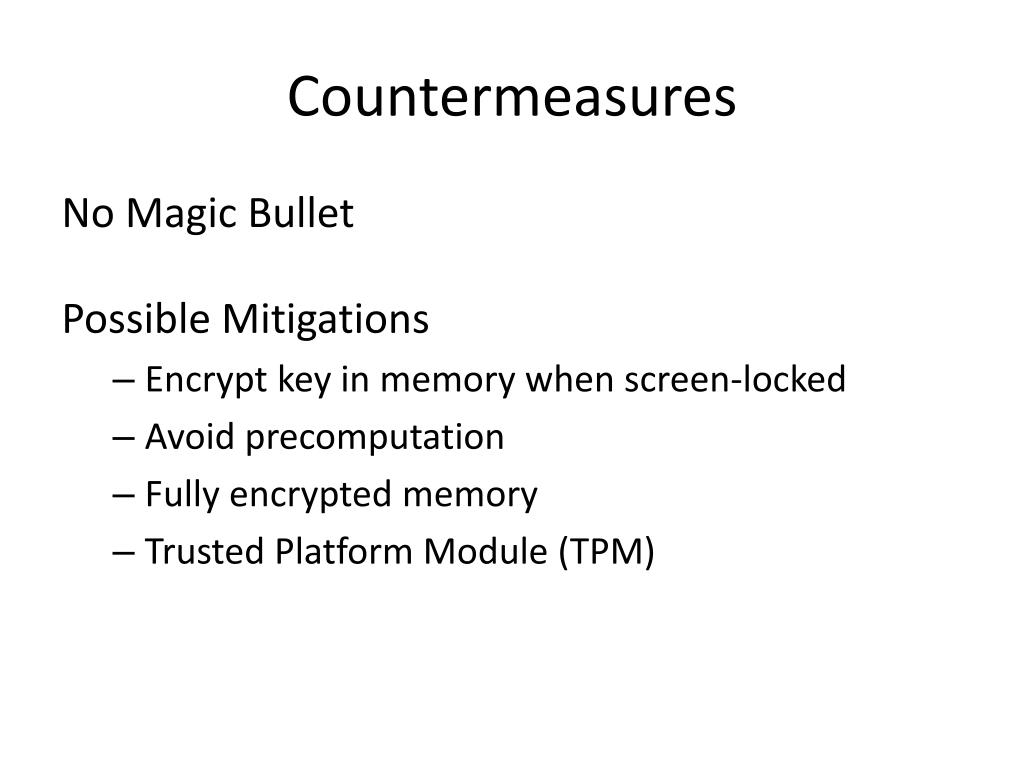 Countermeasures

No Magic Bullet

Possible Mitigations
– Encrypt key in memory when screen-locked
– Avoid precomputation
– Fully encrypted memory
– Trusted Platform Module (TPM)